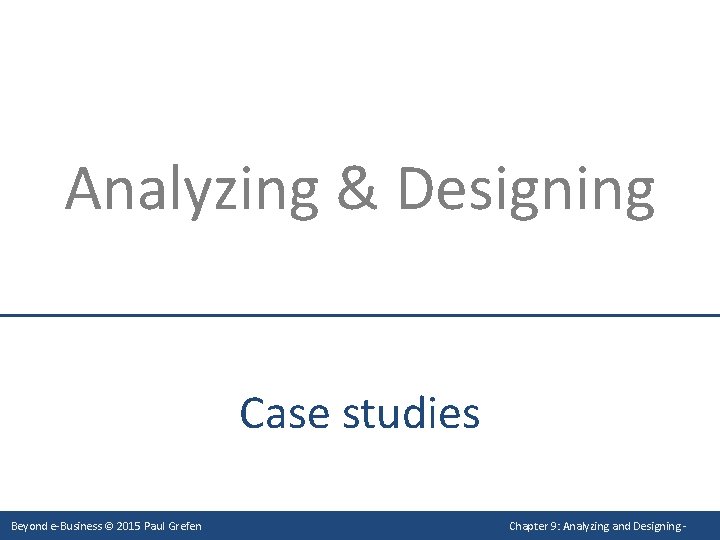 Analyzing & Designing

Case studies

Beyond e-Business © 2015 Paul Grefen

Chapter 9: Analyzing and Designing -